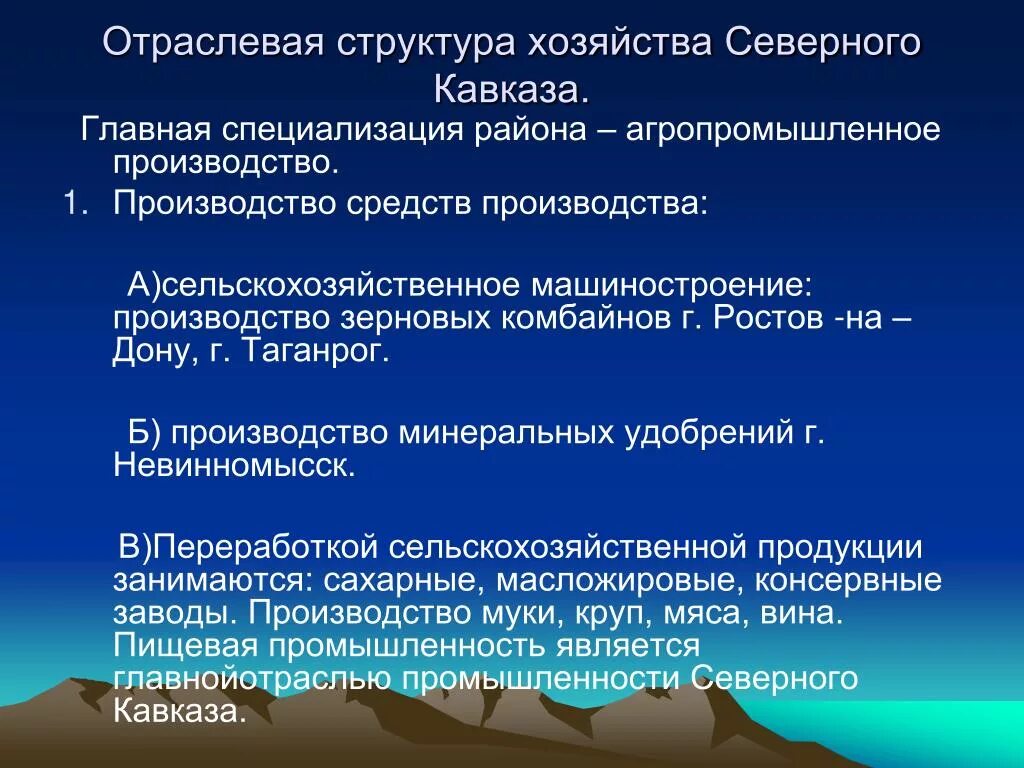 Отраслевая структура хозяйства Северного Кавказа.

Главная специализация района – агропромышленное производство.

1. Производство средств производства:

А)сельскохозяйственное машиностроение: производство зерновых комбайнов г. Ростов -на – Дону, г. Таганрог.

Б) производство минеральных удобрений г. Невинномысск.

В)Переработкой сельскохозяйственной продукции занимаются: сахарные, масложировые, консервные заводы. Производство муки, круп, мяса, вина. Пищевая промышленность является главнойотраслью промышленности Северного Кавказа.